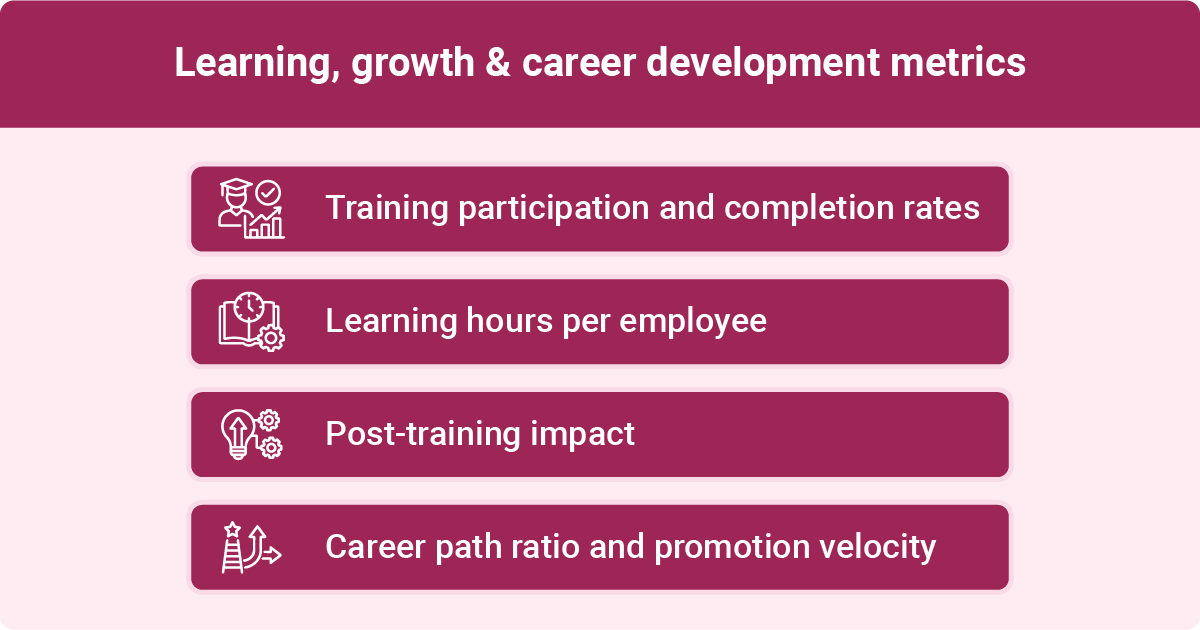 Learning, growth & career development metrics

Training participation and completion rates

Learning hours per employee

Post-training impact

Career path ratio and promotion velocity